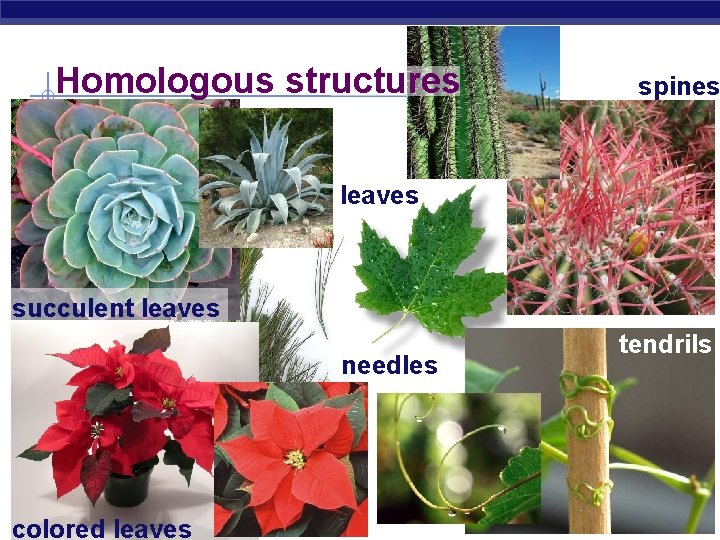 Homologous structures

spines

leaves

succulent leaves

needles

tendrils

colored leaves